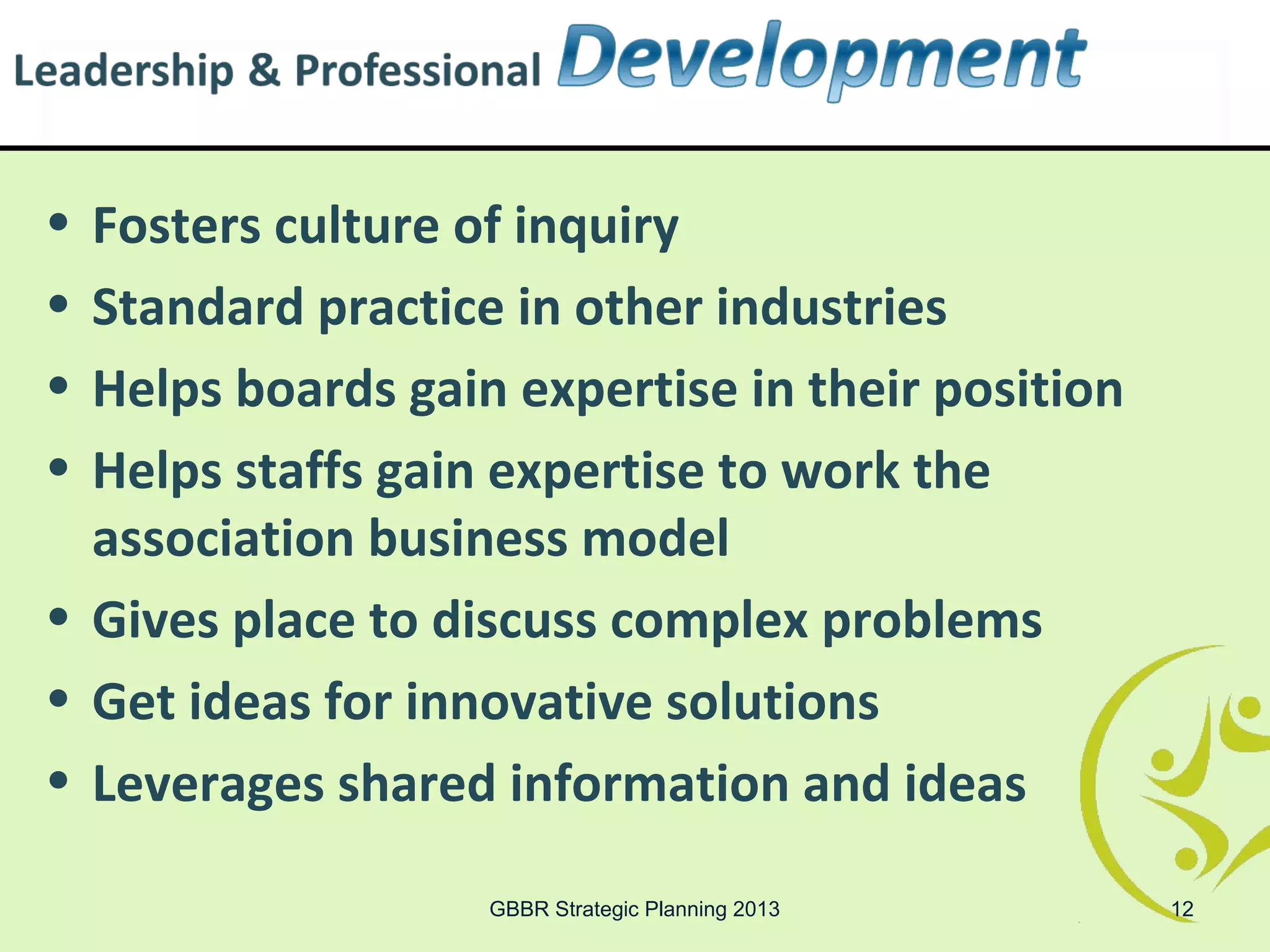 Leadership & Professional Development

• Fosters culture of inquiry
• Standard practice in other industries
• Helps boards gain expertise in their position
• Helps staffs gain expertise to work the association business model
• Gives place to discuss complex problems
• Get ideas for innovative solutions
• Leverages shared information and ideas

GBBR Strategic Planning 2013

12